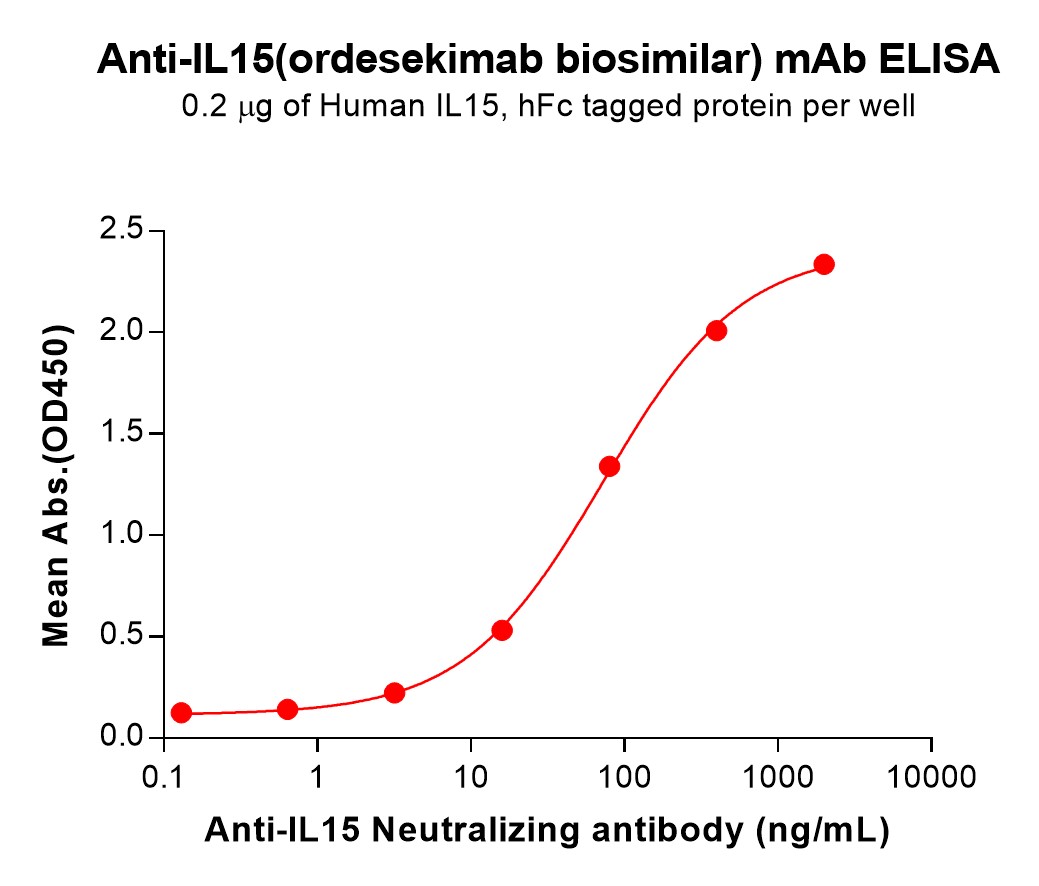 Anti-IL15(ordesekimab biosimilar) mAb ELISA
0.2 μg of Human IL15, hFc tagged protein per well

Mean Abs.(OD450)

2.5
2.0
1.5
1.0
0.5
0.0

0.1
1
10
100
1000
10000

Anti-IL15 Neutralizing antibody (ng/mL)